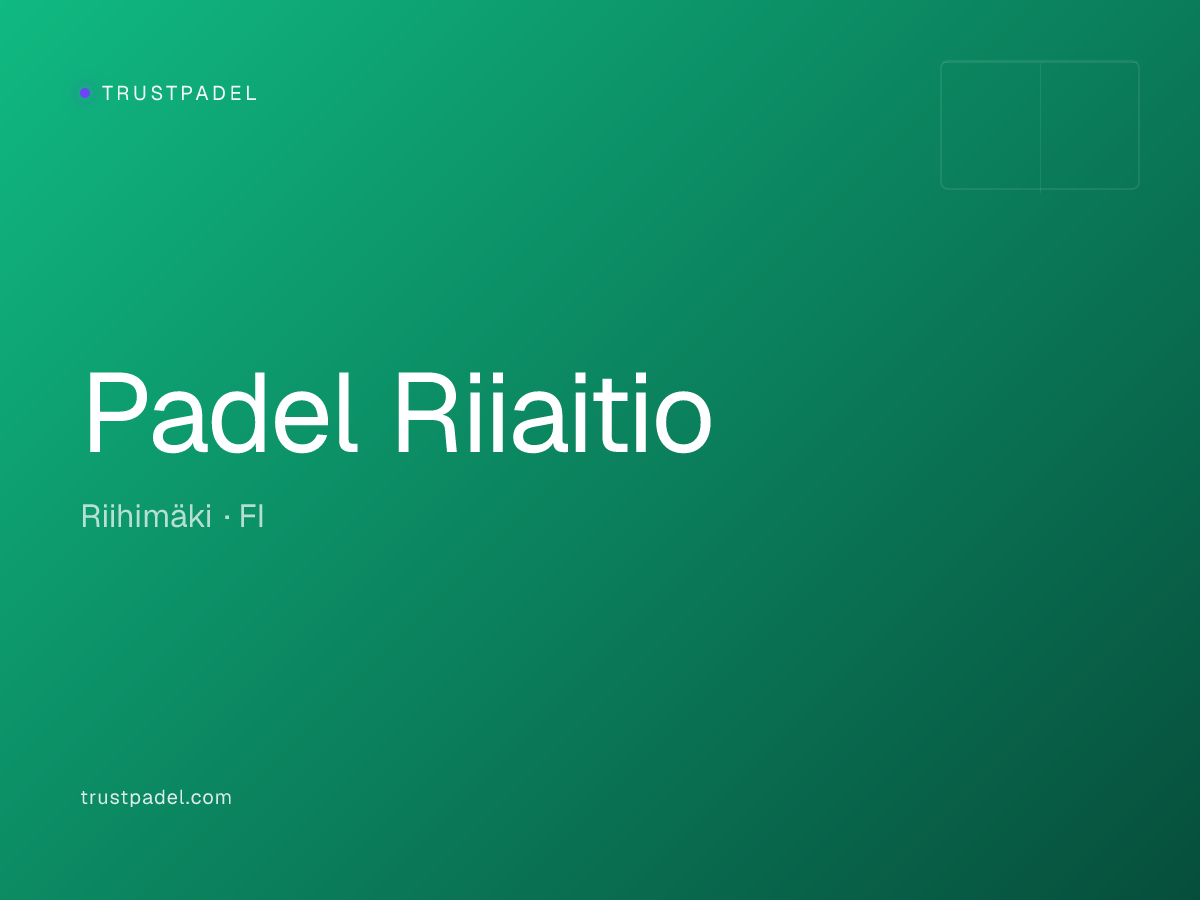 TRUSTPADEL

Padel Riiaitio

Riihimäki · FI

trustpadel.com